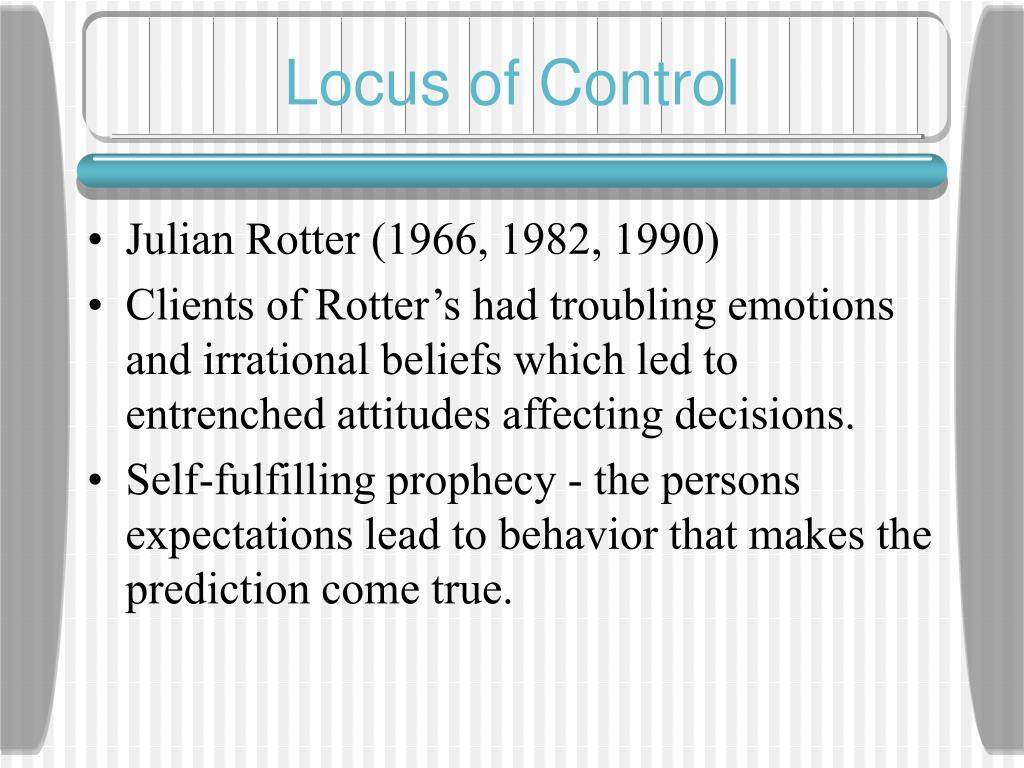 Locus of Control

• Julian Rotter (1966, 1982, 1990)
• Clients of Rotter’s had troubling emotions and irrational beliefs which led to entrenched attitudes affecting decisions.
• Self-fulfilling prophecy - the persons expectations lead to behavior that makes the prediction come true.